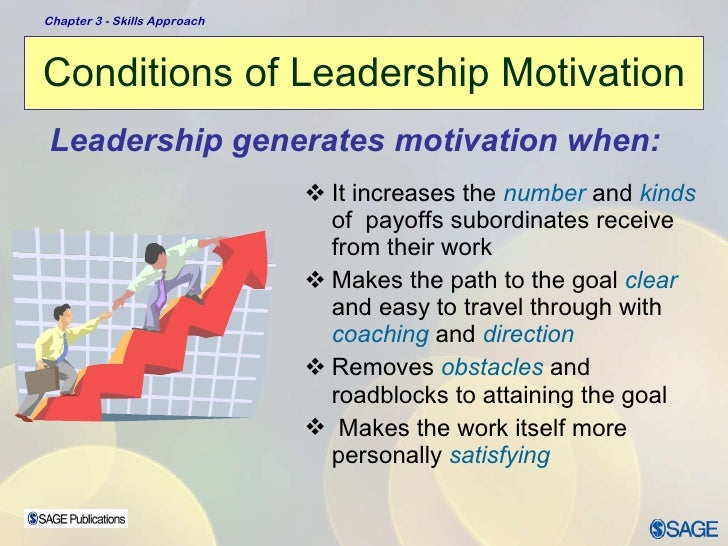 Chapter 3 - Skills Approach

Conditions of Leadership Motivation

Leadership generates motivation when:

❖ It increases the number and kinds of  payoffs subordinates receive from their work
❖ Makes the path to the goal clear and easy to travel through with coaching and direction
❖ Removes obstacles and roadblocks to attaining the goal
❖  Makes the work itself more personally satisfying

SAGE Publications

SAGE